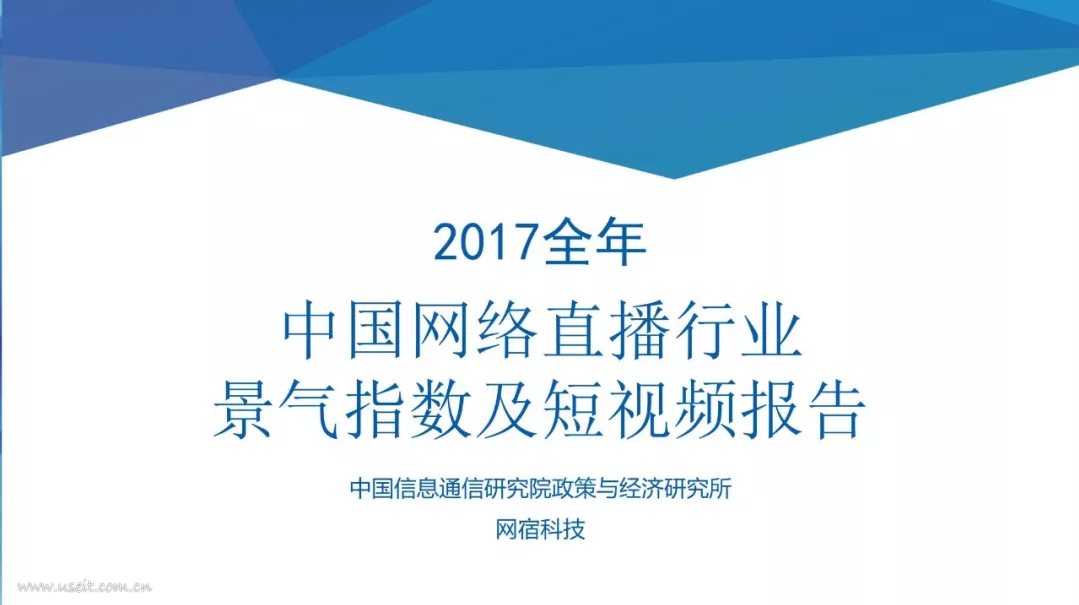 2017全年

中国网络直播行业
景气指数及短视频报告

中国信息通信研究院政策与经济研究所
网宿科技

www.useit.com.cn